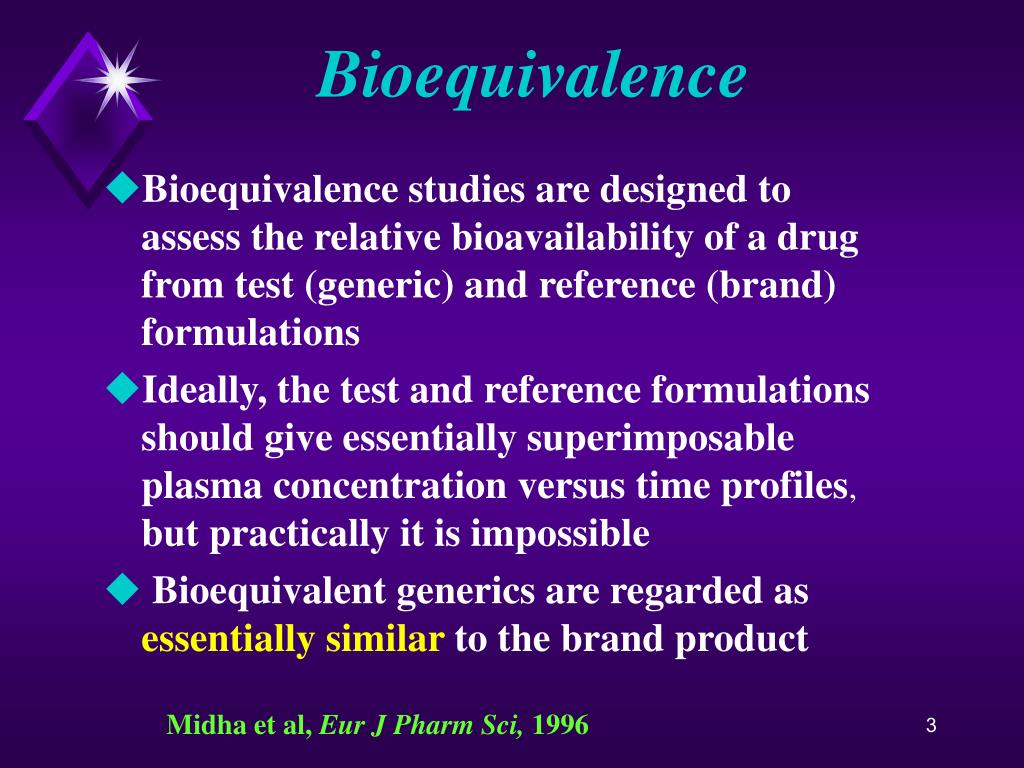 Bioequivalence

◆Bioequivalence studies are designed to assess the relative bioavailability of a drug from test (generic) and reference (brand) formulations

◆Ideally, the test and reference formulations should give essentially superimposable plasma concentration versus time profiles, but practically it is impossible

◆ Bioequivalent generics are regarded as essentially similar to the brand product

Midha et al, Eur J Pharm Sci, 1996

3